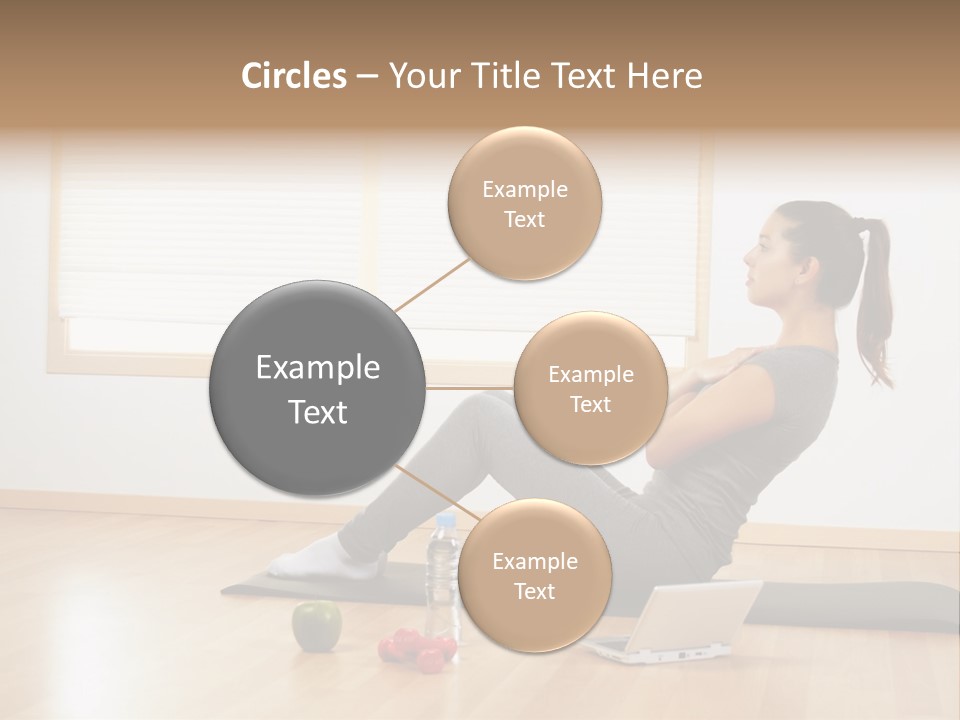 Circles – Your Title Text Here

Example Text

Example Text

Example Text

Example Text